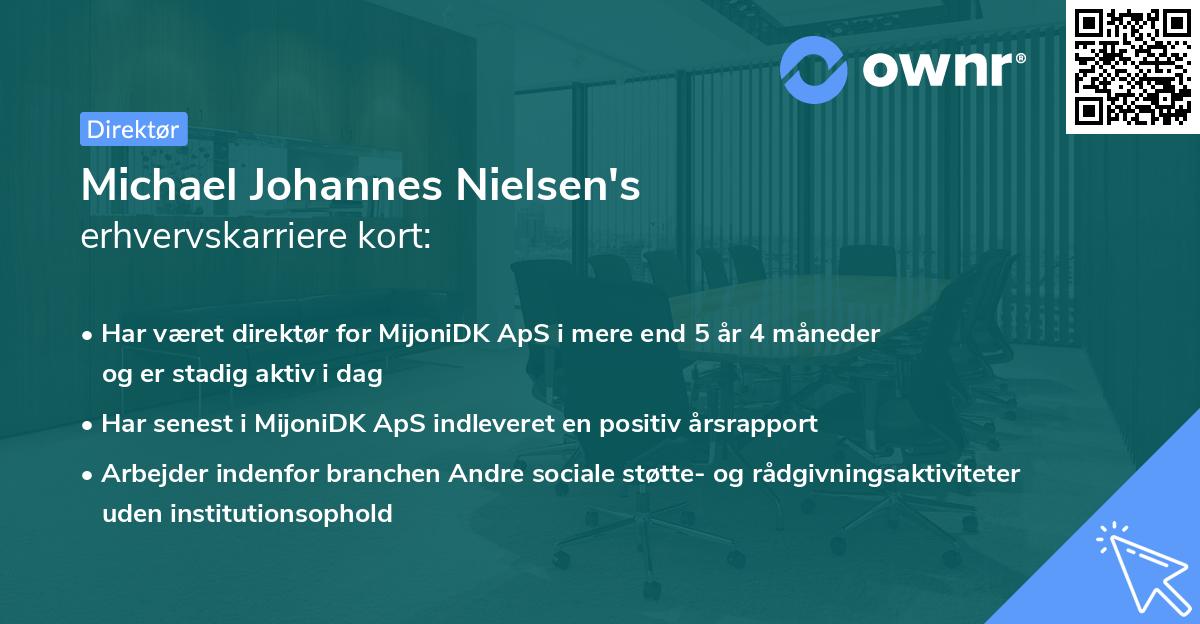 ownr®

Direktør

Michael Johannes Nielsen's
erhvervskarriere kort:

• Har været direktør for MijoniDK ApS i mere end 5 år 4 måneder og er stadig aktiv i dag

• Har senest i MijoniDK ApS indleveret en positiv årsrapport

• Arbejder indenfor branchen Andre sociale støtte- og rådgivningsaktiviteter uden institutionsophold